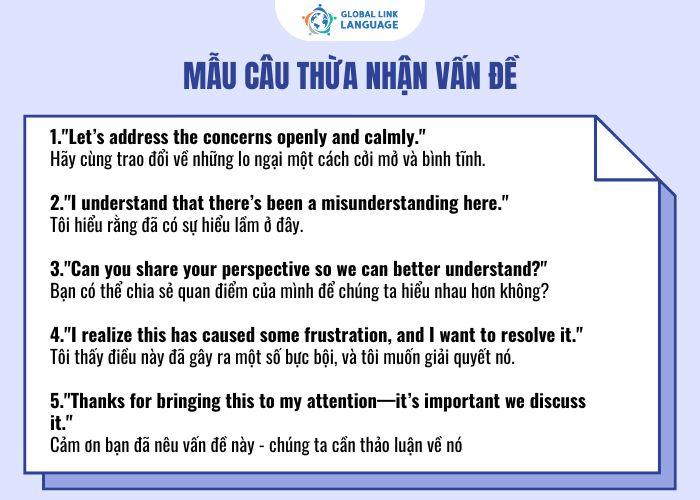 GLOBAL LINK LANGUAGE

MẪU CÂU THỪA NHẬN VẤN ĐỀ

1."Let's address the concerns openly and calmly."
Hãy cùng trao đổi về những lo ngại một cách cởi mở và bình tĩnh.

2."I understand that there's been a misunderstanding here."
Tôi hiểu rằng đã có sự hiểu lầm ở đây.

3."Can you share your perspective so we can better understand?"
Bạn có thể chia sẻ quan điểm của mình để chúng ta hiểu nhau hơn không?

4."I realize this has caused some frustration, and I want to resolve it."
Tôi thấy điều này đã gây ra một số bực bội, và tôi muốn giải quyết nó.

5."Thanks for bringing this to my attention—it's important we discuss it."
Cảm ơn bạn đã nêu vấn đề này - chúng ta cần thảo luận về nó